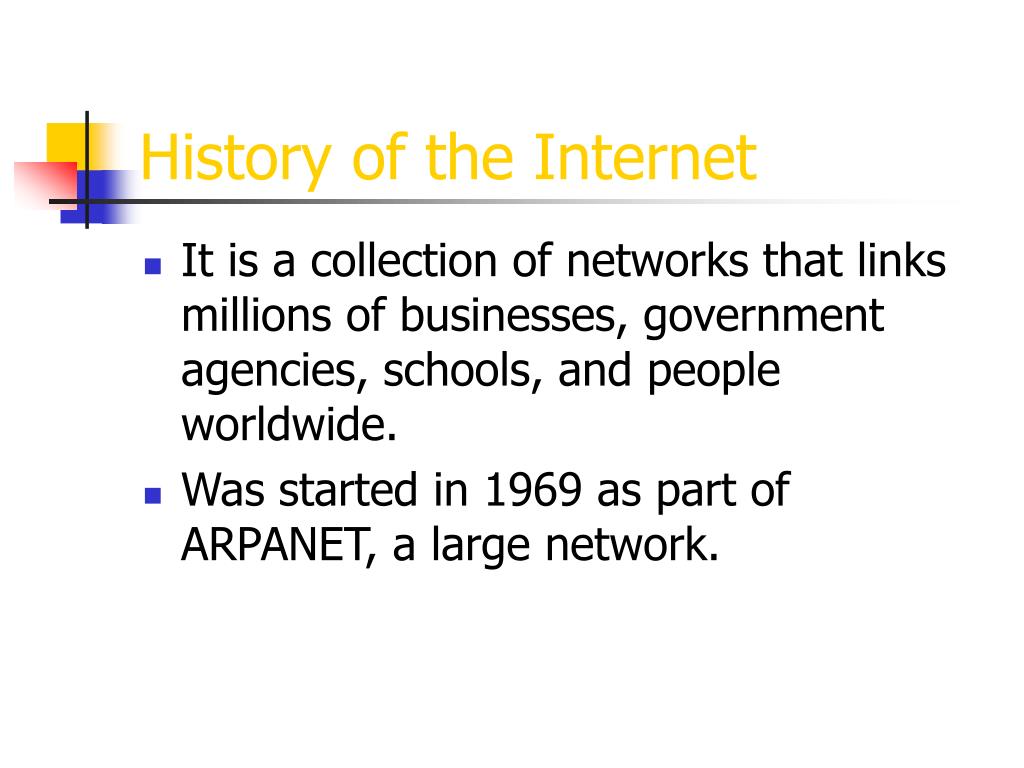 History of the Internet

- It is a collection of networks that links millions of businesses, government agencies, schools, and people worldwide.
- Was started in 1969 as part of ARPANET, a large network.